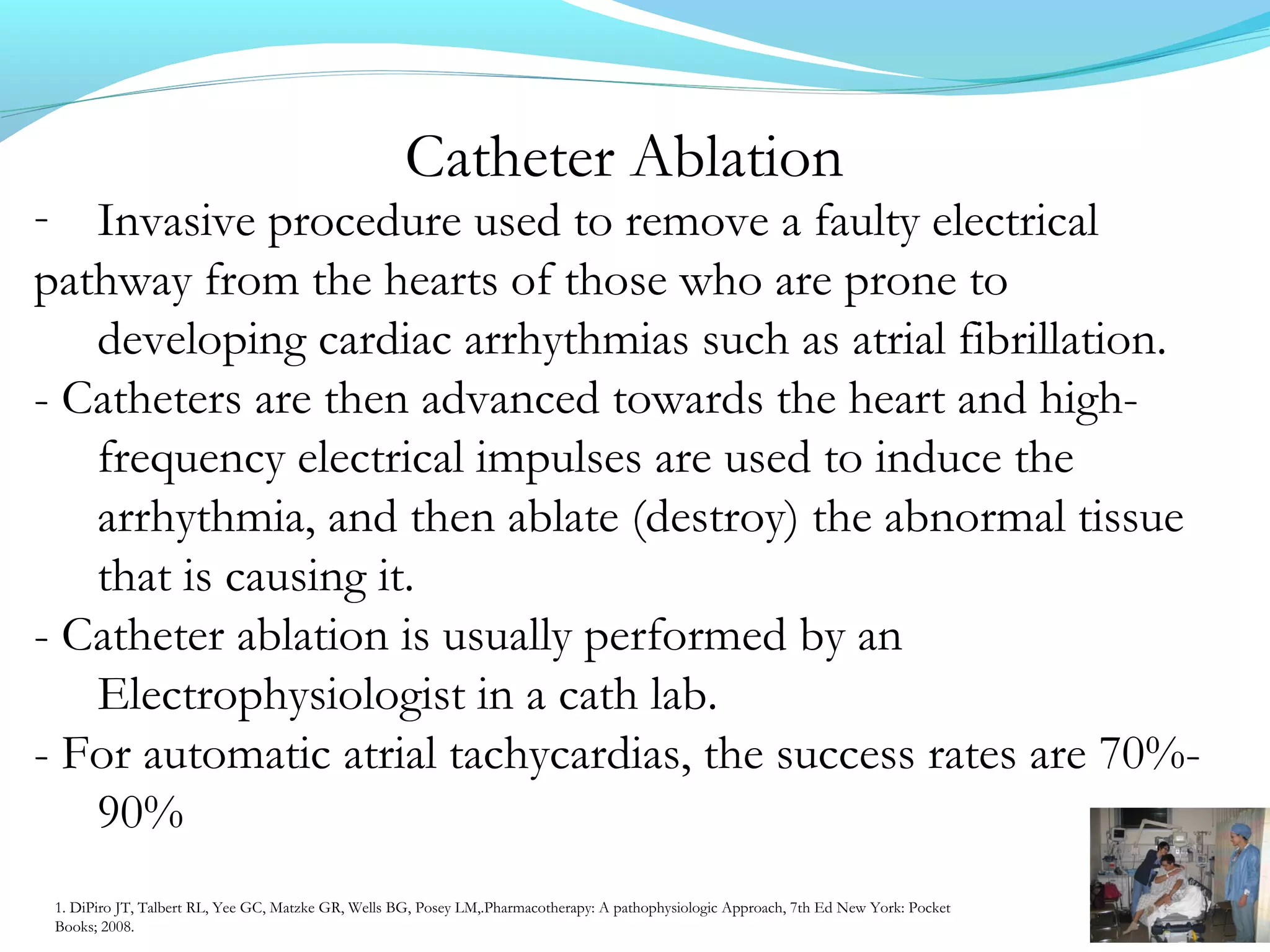 Catheter Ablation

- Invasive procedure used to remove a faulty electrical pathway from the hearts of those who are prone to developing cardiac arrhythmias such as atrial fibrillation.
- Catheters are then advanced towards the heart and high-frequency electrical impulses are used to induce the arrhythmia, and then ablate (destroy) the abnormal tissue that is causing it.
- Catheter ablation is usually performed by an Electrophysiologist in a cath lab.
- For automatic atrial tachycardias, the success rates are 70%-90%

1. DiPiro JT, Talbert RL, Yee GC, Matzke GR, Wells BG, Posey LM,.Pharmacotherapy: A pathophysiologic Approach, 7th Ed New York: Pocket Books; 2008.